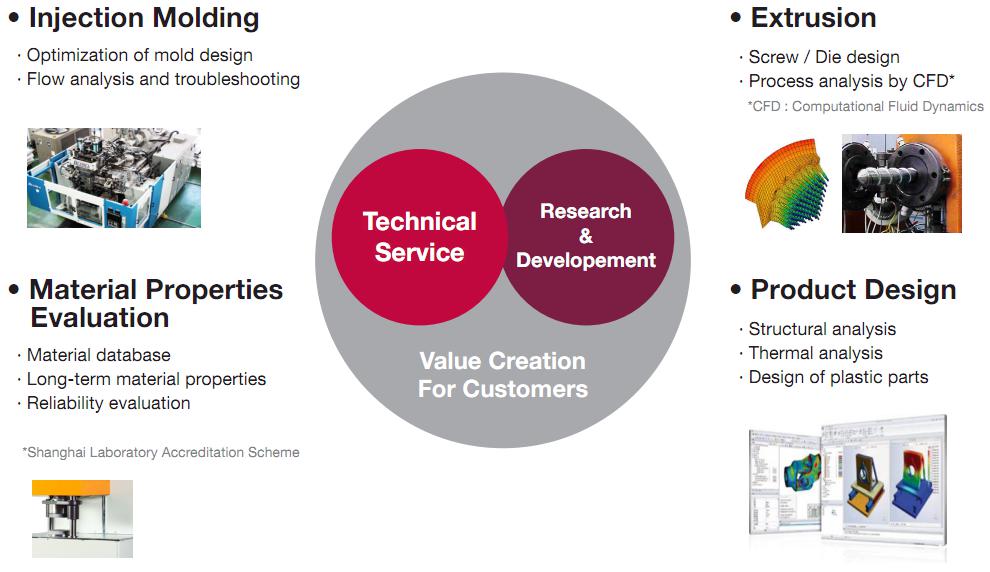 • Injection Molding
· Optimization of mold design
· Flow analysis and troubleshooting

• Material Properties Evaluation
· Material database
· Long-term material properties
· Reliability evaluation

*Shanghai Laboratory Accreditation Scheme

Technical Service

Research & Developement

Value Creation For Customers

• Extrusion
· Screw / Die design
· Process analysis by CFD*
*CFD : Computational Fluid Dynamics

• Product Design
· Structural analysis
· Thermal analysis
· Design of plastic parts